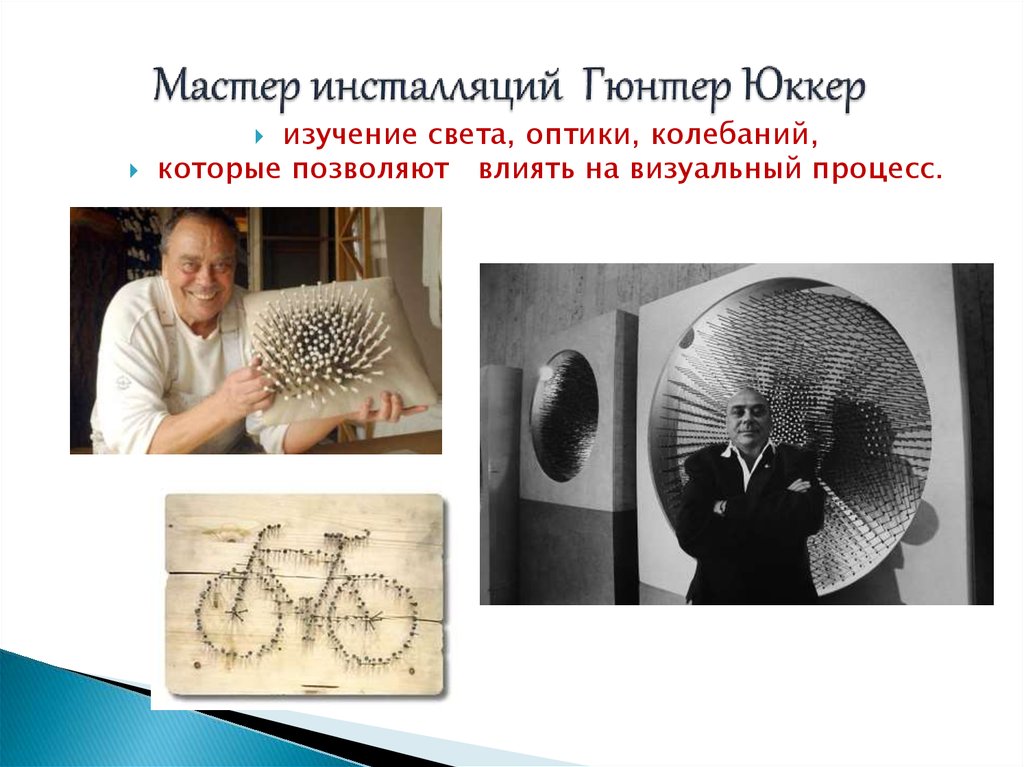 Мастер инсталляций Гюнтер Юккер

изучение света, оптики, колебаний,

которые позволяют влиять на визуальный процесс.